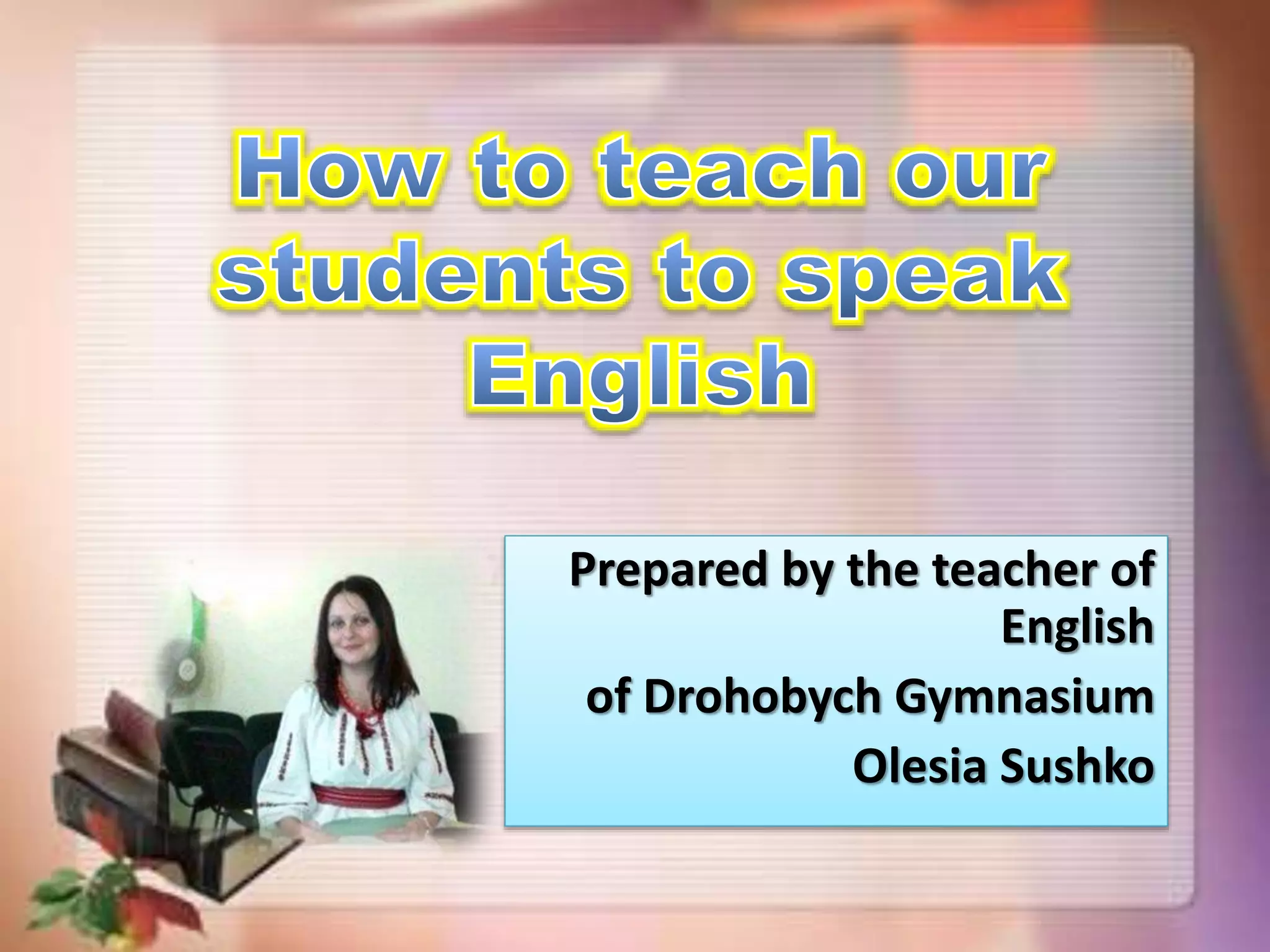 How to teach our students to speak English

Prepared by the teacher of English
of Drohobych Gymnasium
Olesia Sushko